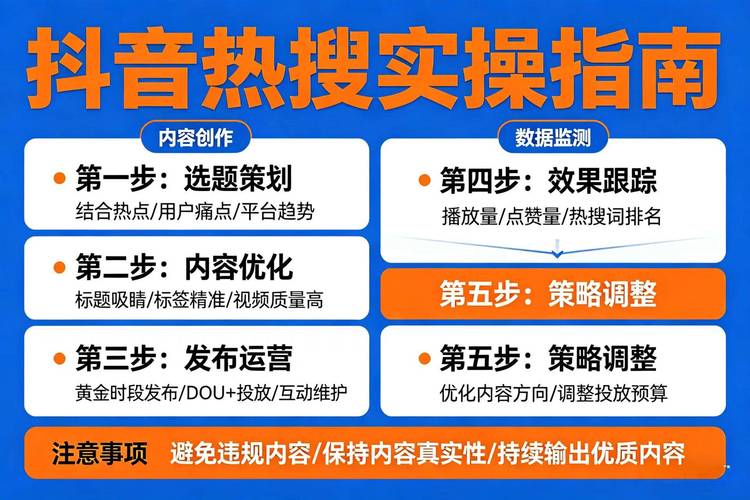 抖音热搜实操指南

内容创作

第一步：选题策划
结合热点/用户痛点/平台趋势

第二步：内容优化
标题吸睛/标签精准/视频质量高

第三步：发布运营
黄金时段发布/DOU+投放/互动维护

数据监测

第四步：效果跟踪
播放量/点赞量/热搜词排名

第五步：策略调整

第五步：策略调整
优化内容方向/调整投放预算

注意事项　避免违规内容/保持内容真实性/持续输出优质内容